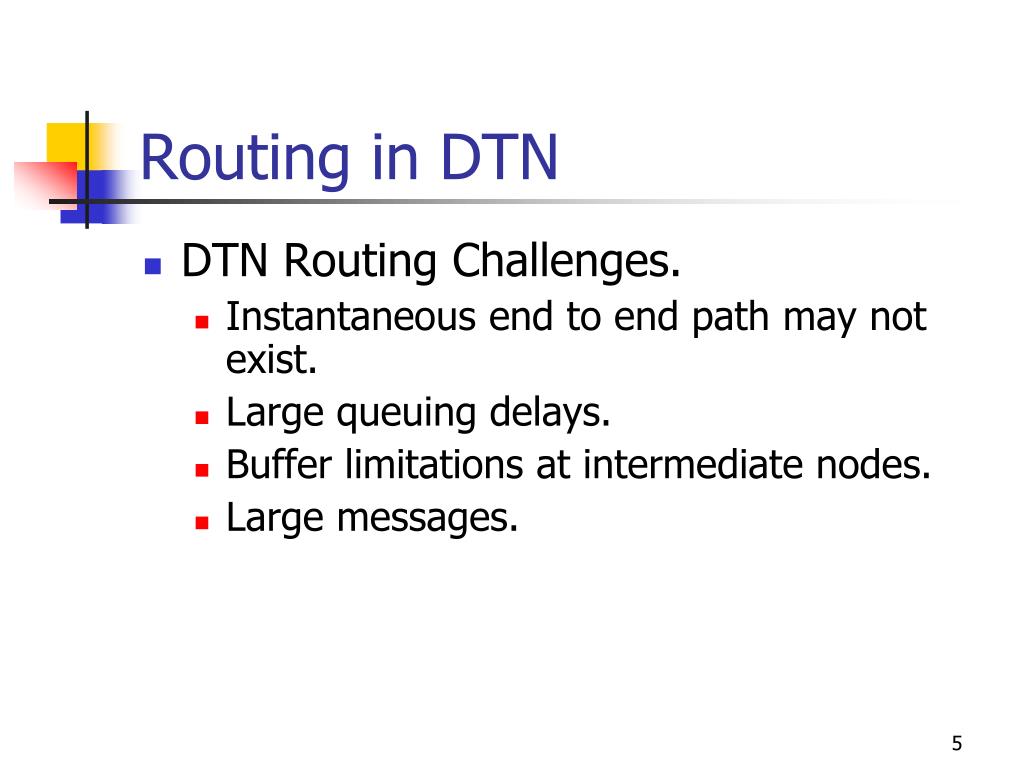 Routing in DTN

- DTN Routing Challenges.
  - Instantaneous end to end path may not exist.
  - Large queuing delays.
  - Buffer limitations at intermediate nodes.
  - Large messages.

5